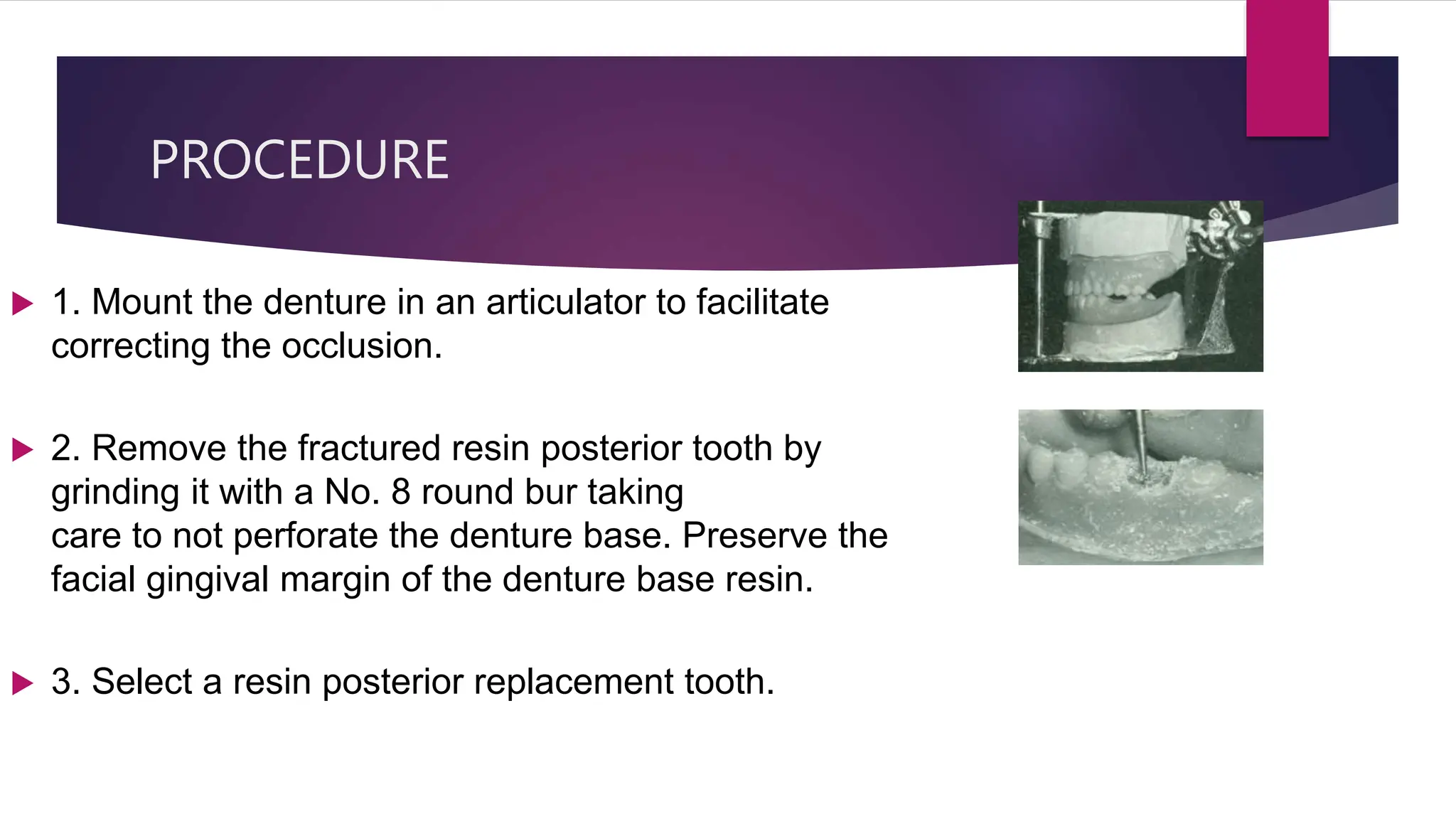 PROCEDURE

1. Mount the denture in an articulator to facilitate correcting the occlusion.

2. Remove the fractured resin posterior tooth by grinding it with a No. 8 round bur taking care to not perforate the denture base. Preserve the facial gingival margin of the denture base resin.

3. Select a resin posterior replacement tooth.